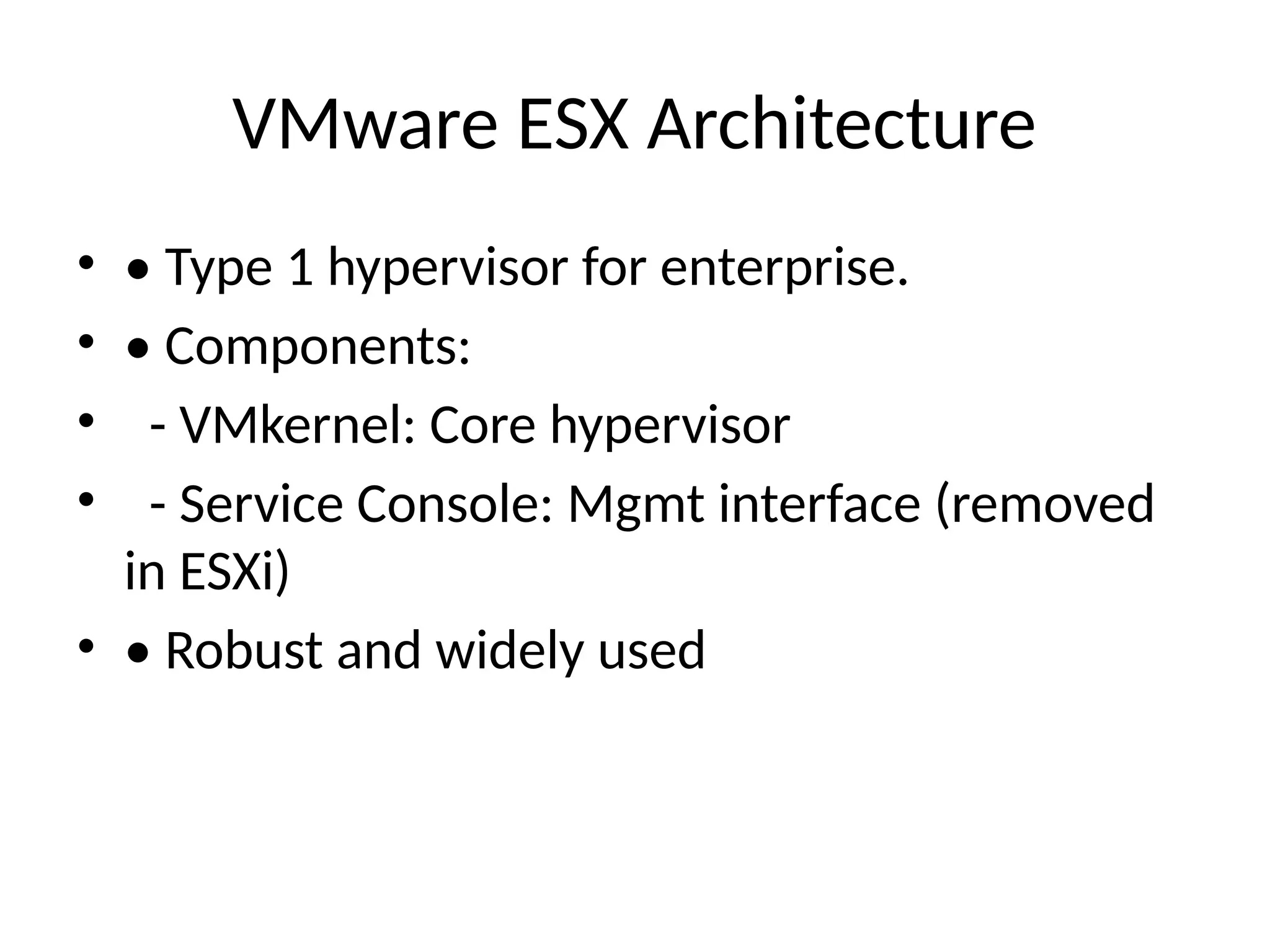 VMware ESX Architecture

• • Type 1 hypervisor for enterprise.
• • Components:
•   - VMkernel: Core hypervisor
•   - Service Console: Mgmt interface (removed in ESXi)
• • Robust and widely used